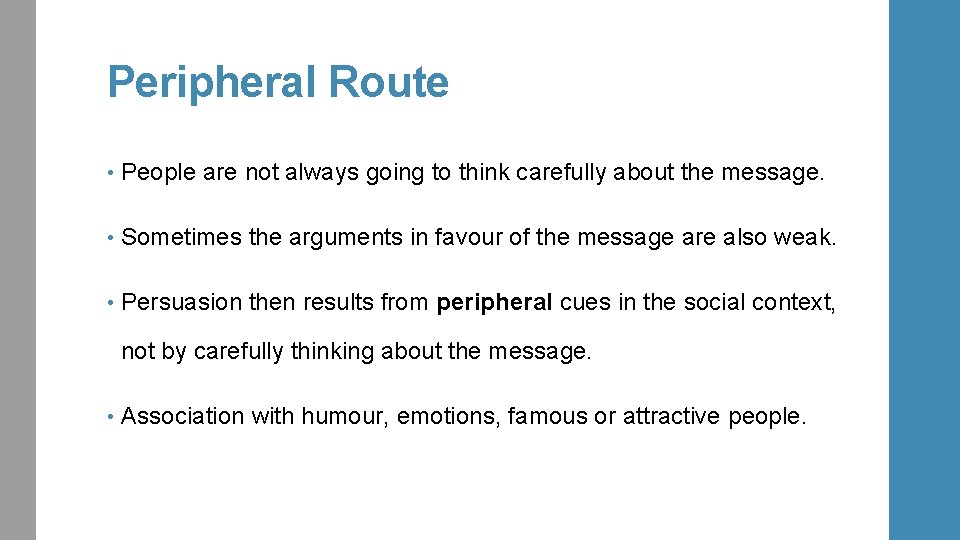 Peripheral Route

• People are not always going to think carefully about the message.

• Sometimes the arguments in favour of the message are also weak.

• Persuasion then results from peripheral cues in the social context, not by carefully thinking about the message.

• Association with humour, emotions, famous or attractive people.